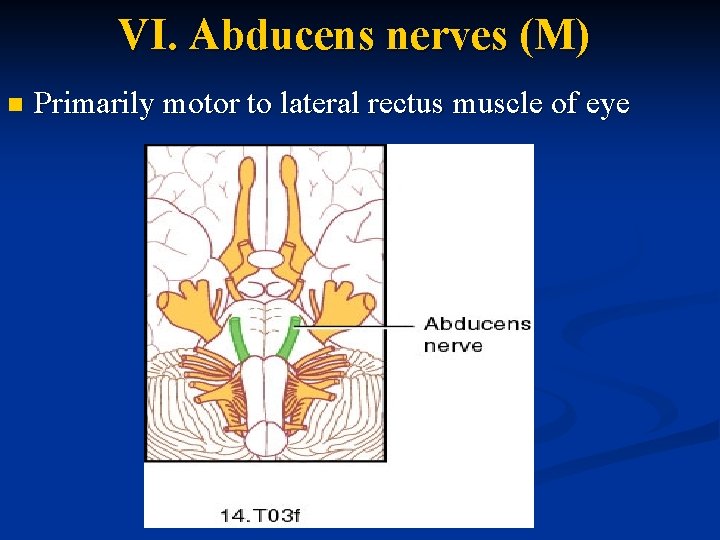 VI. Abducens nerves (M)

Primarily motor to lateral rectus muscle of eye

Abducens nerve

14.T03f